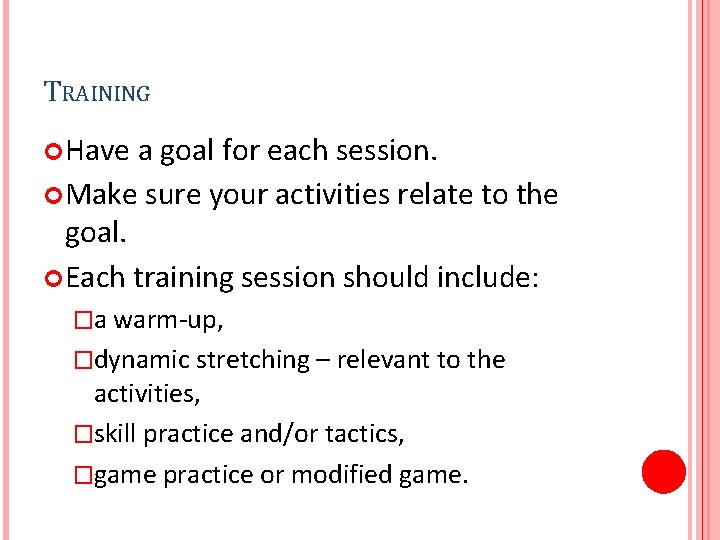 TRAINING

Have a goal for each session.

Make sure your activities relate to the goal.

Each training session should include:

a warm-up,

dynamic stretching – relevant to the activities,

skill practice and/or tactics,

game practice or modified game.